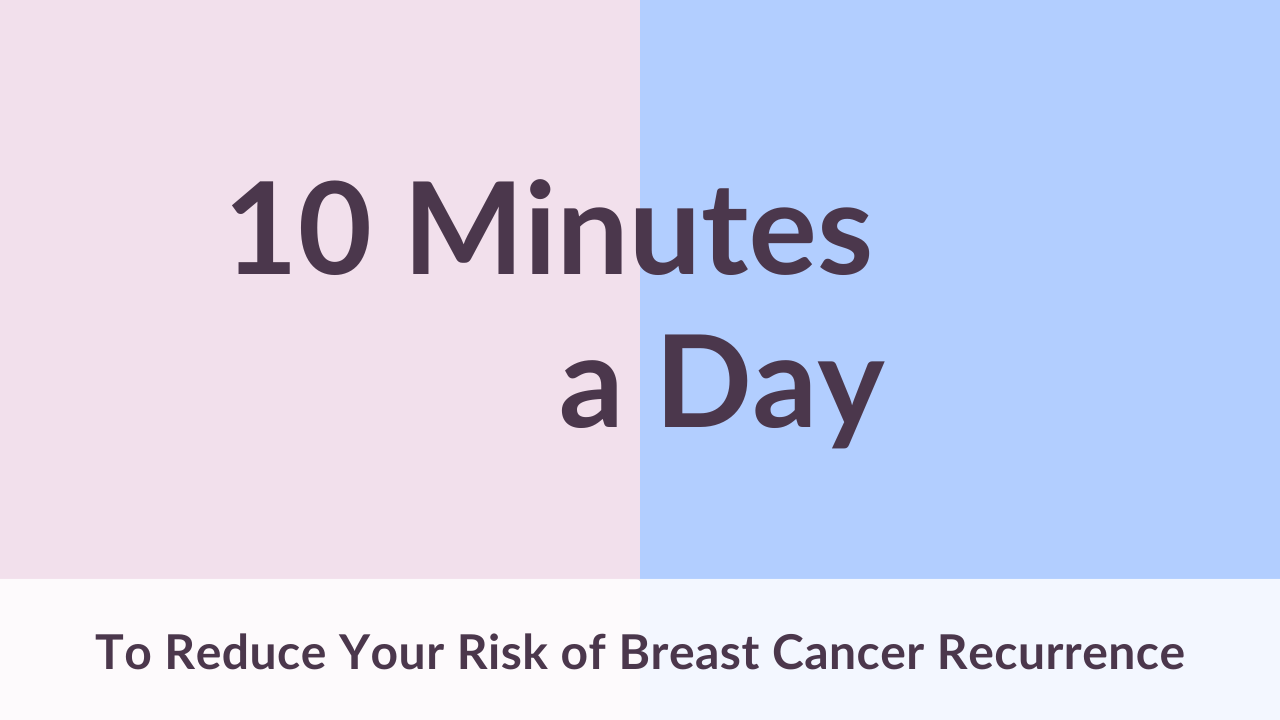 10 Minutes
a Day

To Reduce Your Risk of Breast Cancer Recurrence